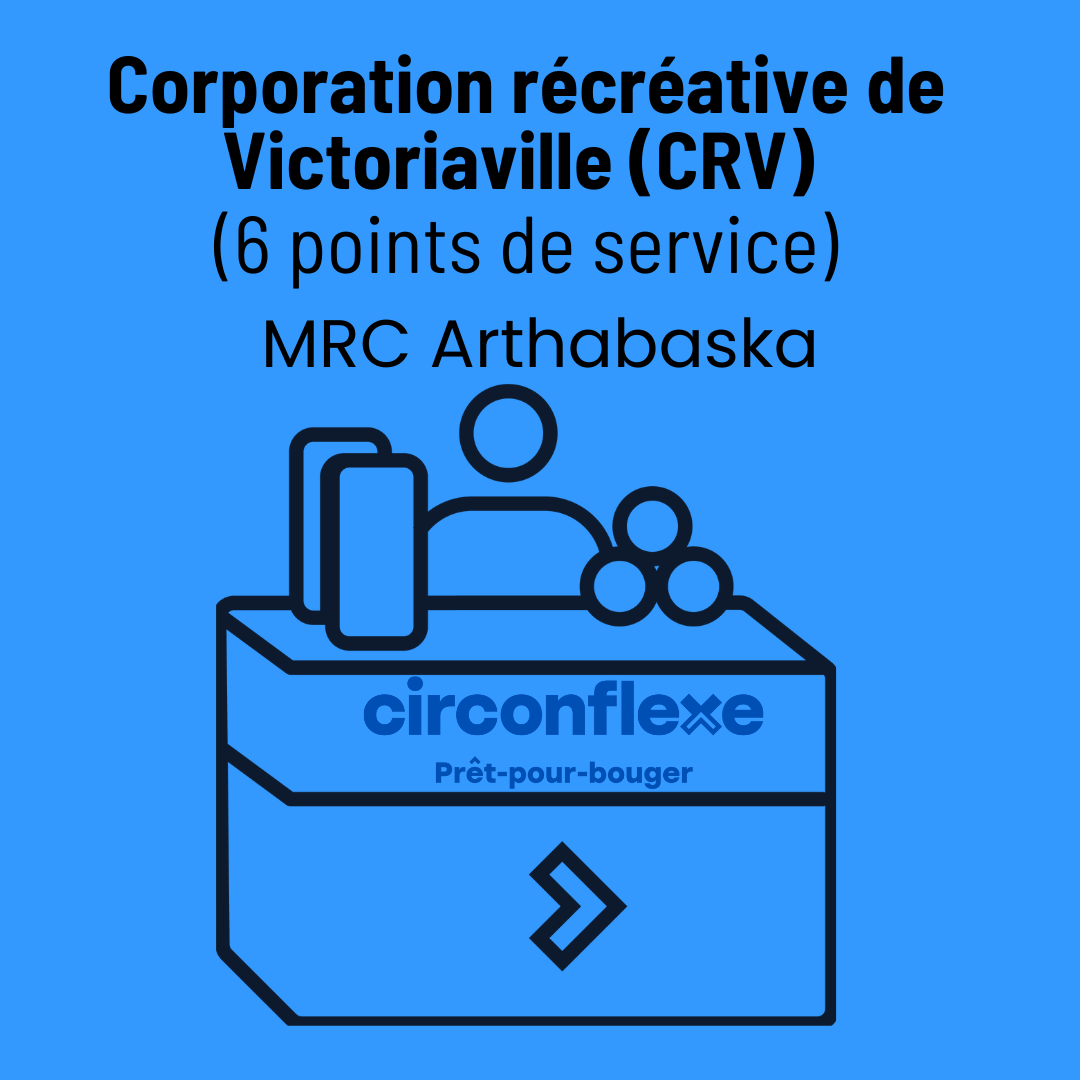 Corporation récréative de Victoriaville (CRV)
(6 points de service)
MRC Arthabaska

circonflexe
Prêt-pour-bouger